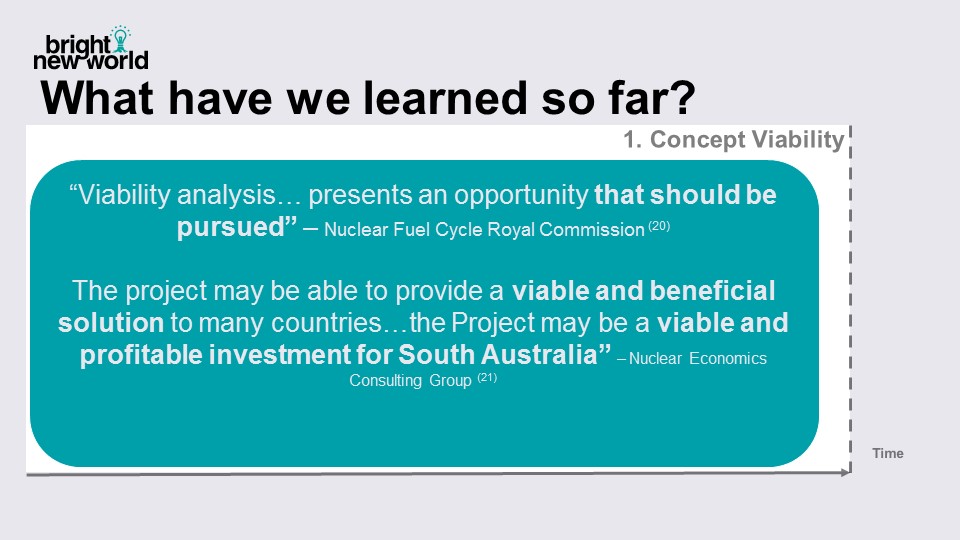 bright new world

What have we learned so far?

1. Concept Viability

“Viability analysis… presents an opportunity that should be pursued” – Nuclear Fuel Cycle Royal Commission $^{(20)}$

The project may be able to provide a viable and beneficial solution to many countries…the Project may be a viable and profitable investment for South Australia” – Nuclear Economics Consulting Group $^{(21)}$

Time